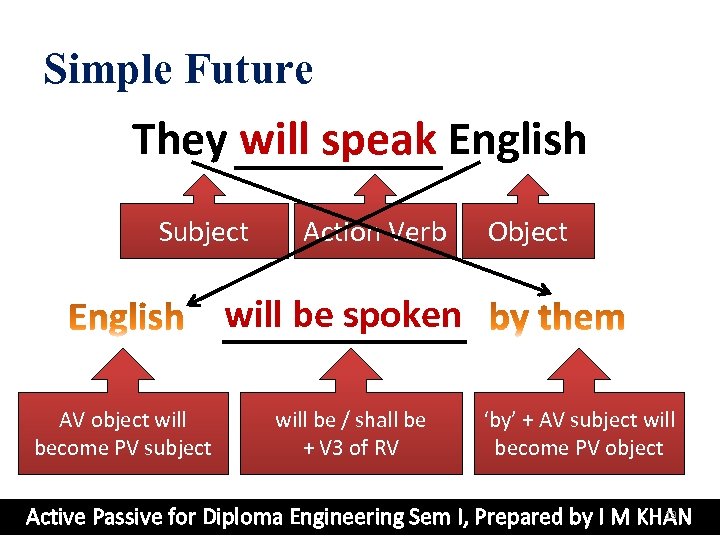 Simple Future

They will speak English

Subject

Action Verb

Object

English will be spoken by them

AV object will become PV subject

will be / shall be + V3 of RV

'by' + AV subject will become PV object

Active Passive for Diploma Engineering Sem I, Prepared by I M KHAN